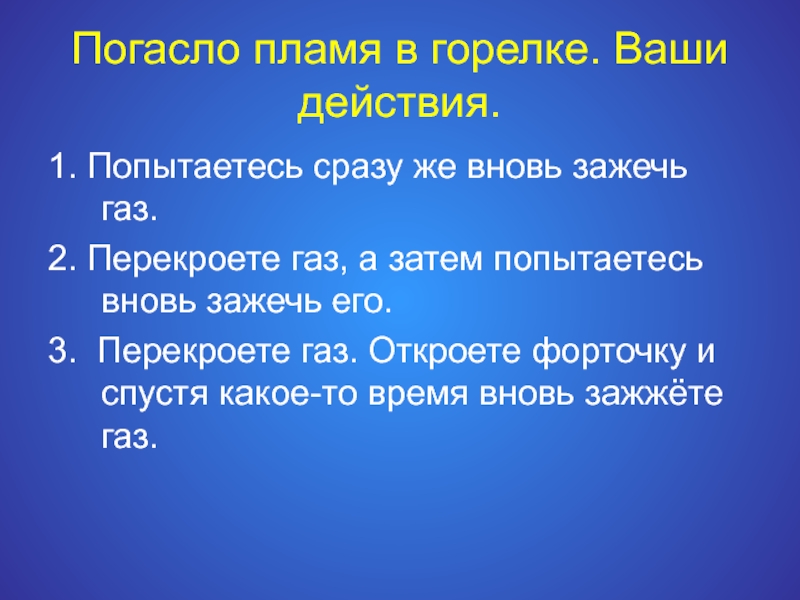 Погасло пламя в горелке. Ваши действия.

1. Попытаетесь сразу же вновь зажечь газ.

2. Перекроете газ, а затем попытаетесь вновь зажечь его.

3. Перекроете газ. Откроете форточку и спустя какое-то время вновь зажжёте газ.